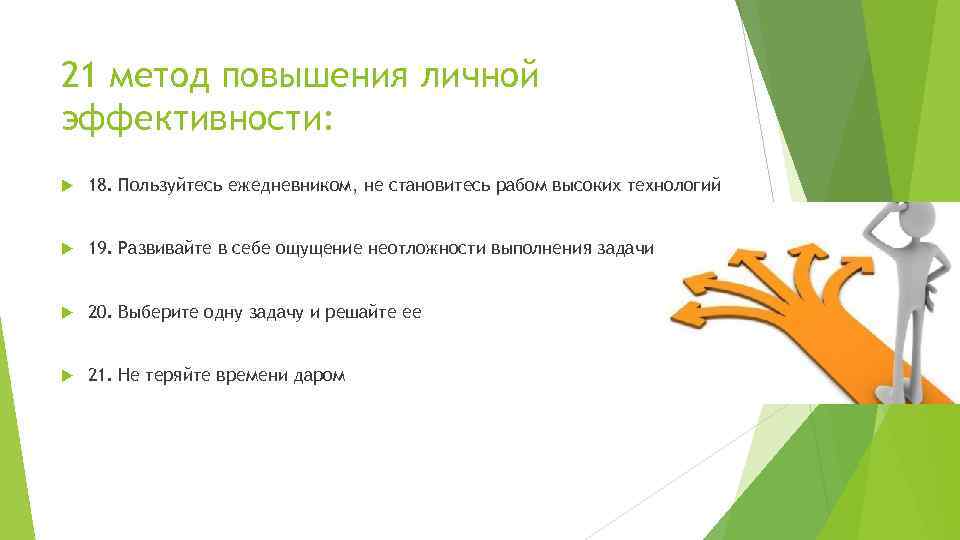 21 метод повышения личной эффективности:

18. Пользуйтесь ежедневником, не становитесь рабом высоких технологий

19. Развивайте в себе ощущение неотложности выполнения задачи

20. Выберите одну задачу и решайте ее

21. Не теряйте времени даром